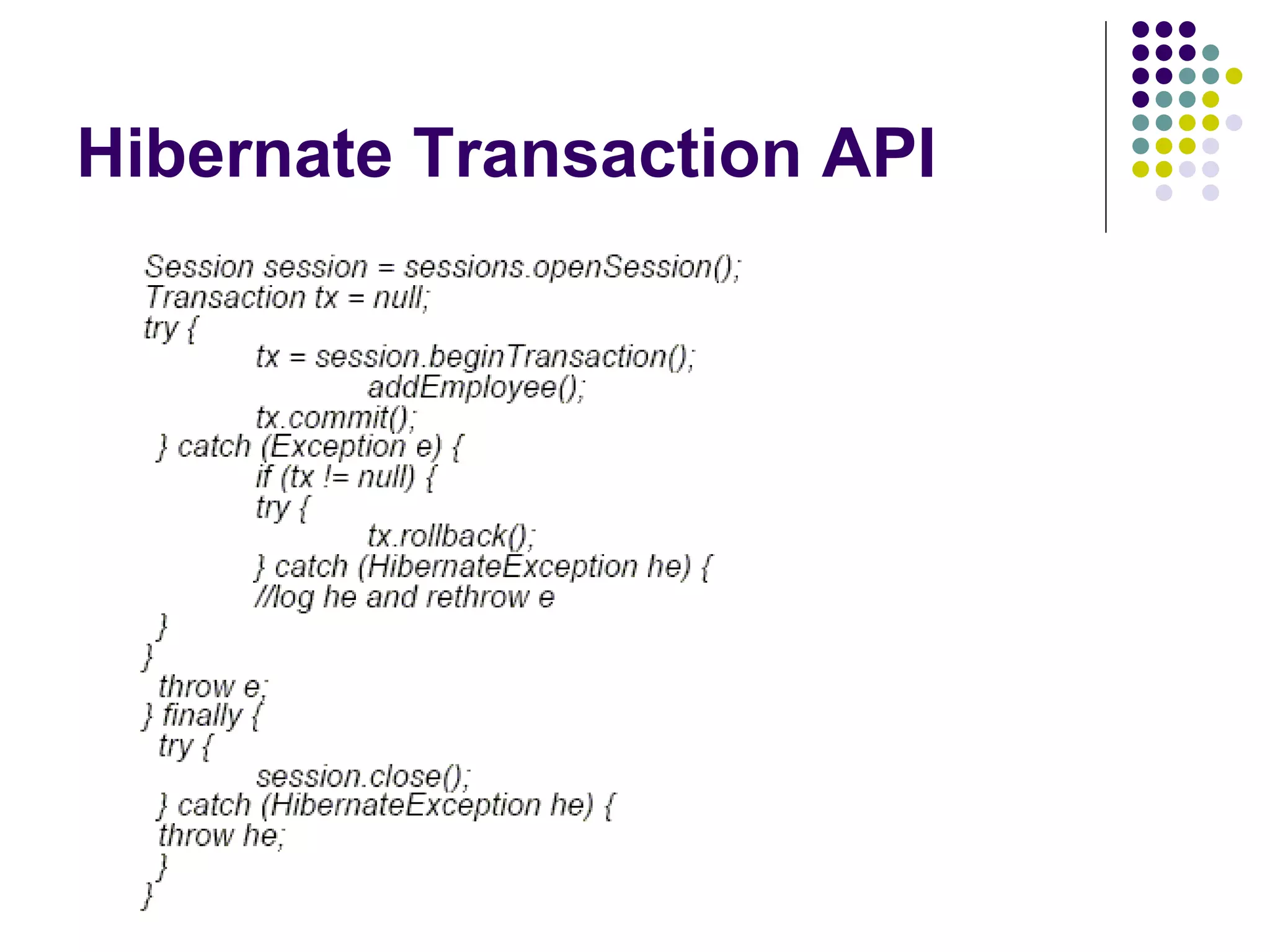 Hibernate Transaction API

Session session = sessions.openSession();
Transaction tx = null;
try {
tx = session.beginTransaction();
addEmployee();
tx.commit();
} catch (Exception e) {
if (tx != null) {
try {
tx.rollback();
} catch (HibernateException he) {
//log he and rethrow e
}
}
throw e;
} finally {
try {
session.close();
} catch (HibernateException he) {
throw he;
}
}